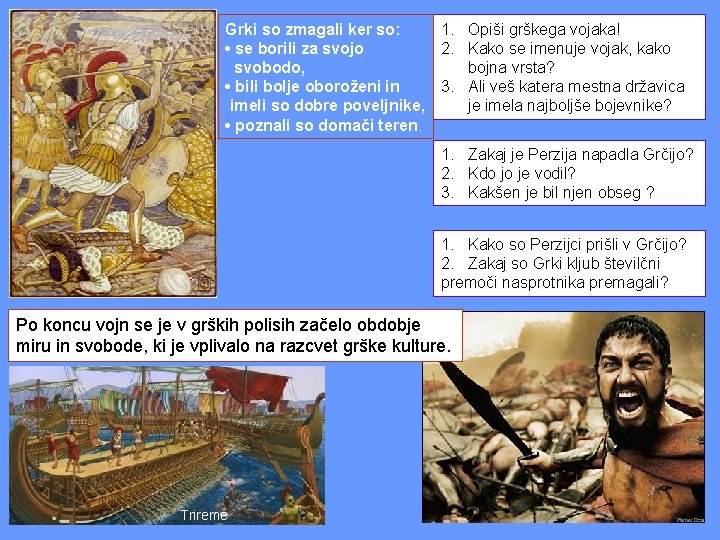 Grki so zmagali ker so:
• se borili za svojo svobodo,
• bili bolje oboroženi in imeli so dobre poveljnike,
• poznali so domači teren.

1. Opiši grškega vojaka!
2. Kako se imenuje vojak, kako bojna vrsta?
3. Ali veš katera mestna državica je imela najboljše bojevnike?

1. Zakaj je Perzija napadla Grčijo?
2. Kdo jo je vodil?
3. Kakšen je bil njen obseg ?

1. Kako so Perzijci prišli v Grčijo?
2. Zakaj so Grki kljub številčni premoči nasprotnika premagali?

Po koncu vojn se je v grških polisih začelo obdobje miru in svobode, ki je vplivalo na razcvet grške kulture.

Trireme